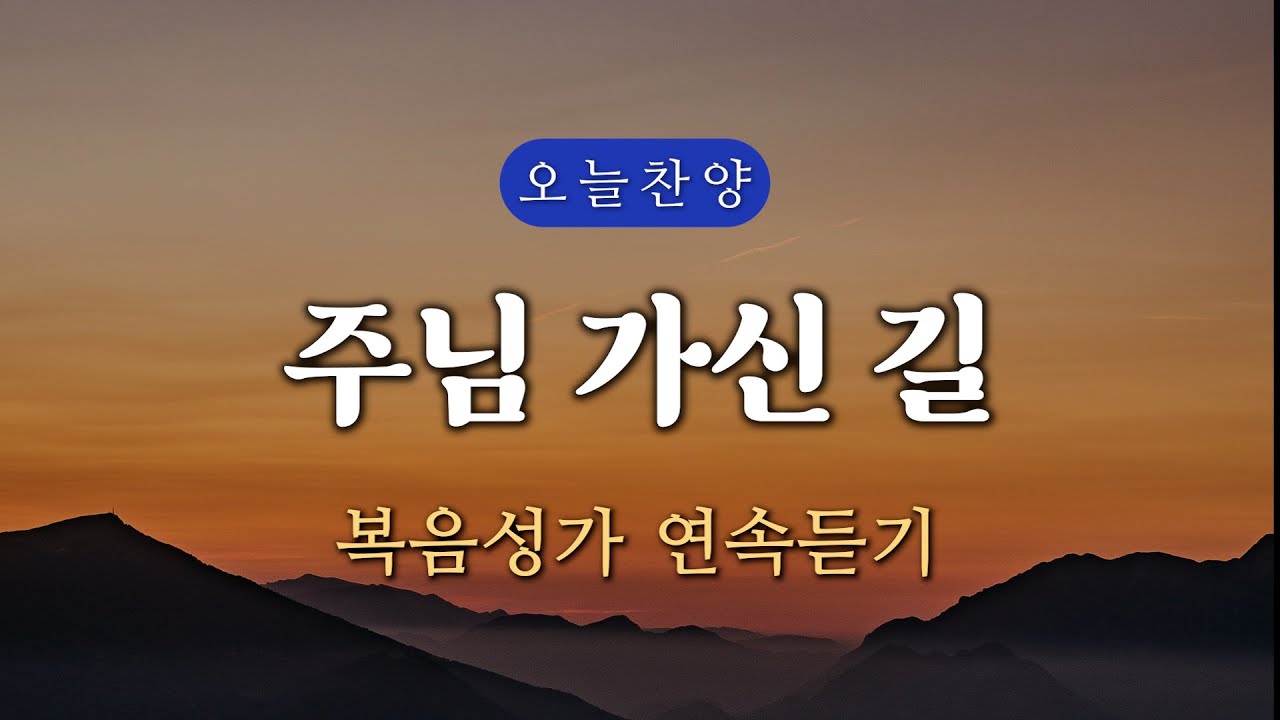 오늘찬양

주님 가신 길

복음성가 연속듣기